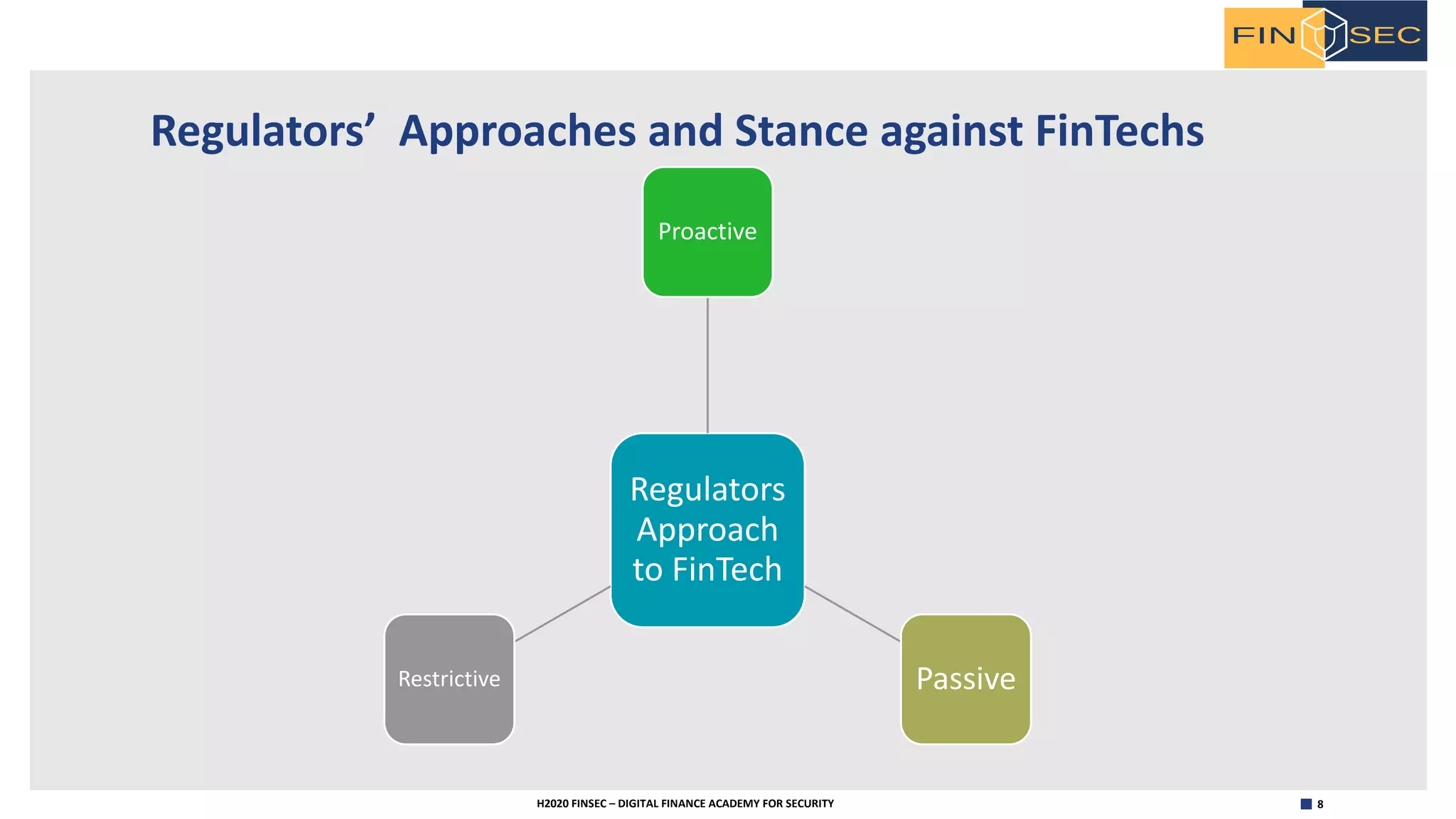 FIN SEC

Regulators' Approaches and Stance against FinTechs

Proactive

Regulators Approach to FinTech

Restrictive

Passive

H2020 FINSEC – DIGITAL FINANCE ACADEMY FOR SECURITY

8